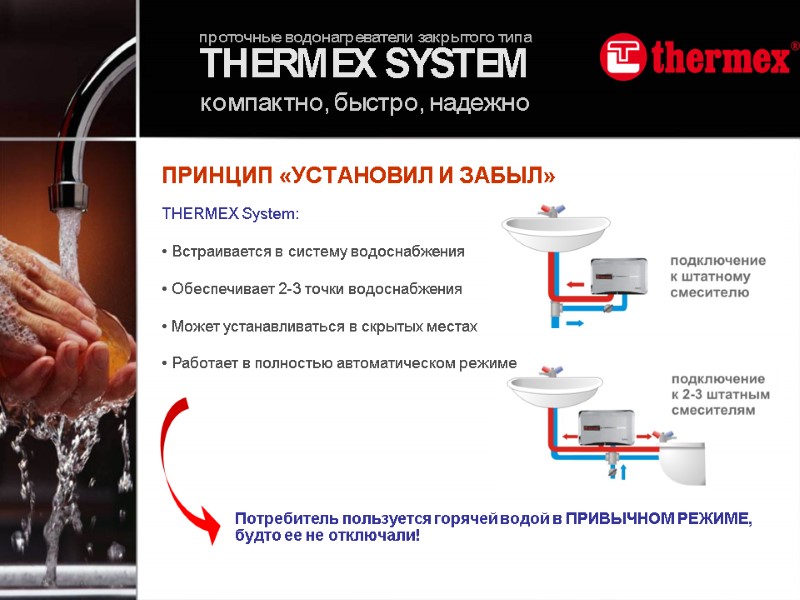 проточные водонагреватели закрытого типа
THERMEX SYSTEM
компактно, быстро, надежно

thermex

ПРИНЦИП «УСТАНОВИЛ И ЗАБЫЛ»

THERMEX System:

• Встраивается в систему водоснабжения

• Обеспечивает 2-3 точки водоснабжения

• Может устанавливаться в скрытых местах

• Работает в полностью автоматическом режиме

подключение к штатному смесителю

подключение к 2-3 штатным смесителям

Потребитель пользуется горячей водой в ПРИВЫЧНОМ РЕЖИМЕ, будто ее не отключали!